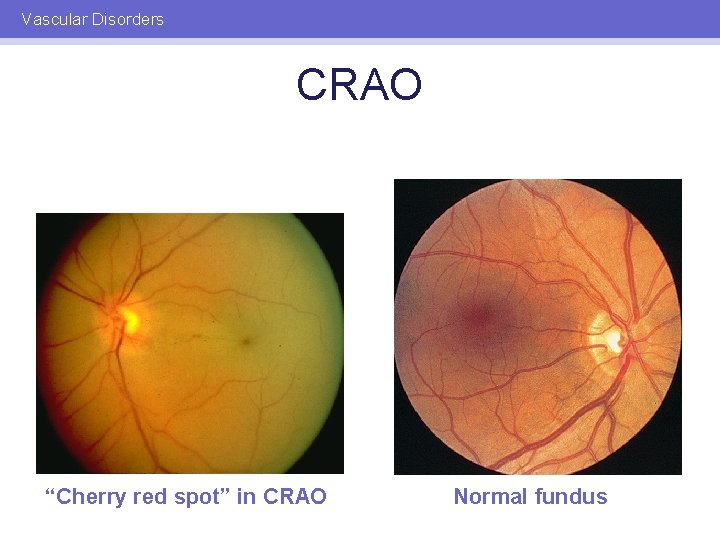 Vascular Disorders

CRAO

“Cherry red spot” in CRAO

Normal fundus